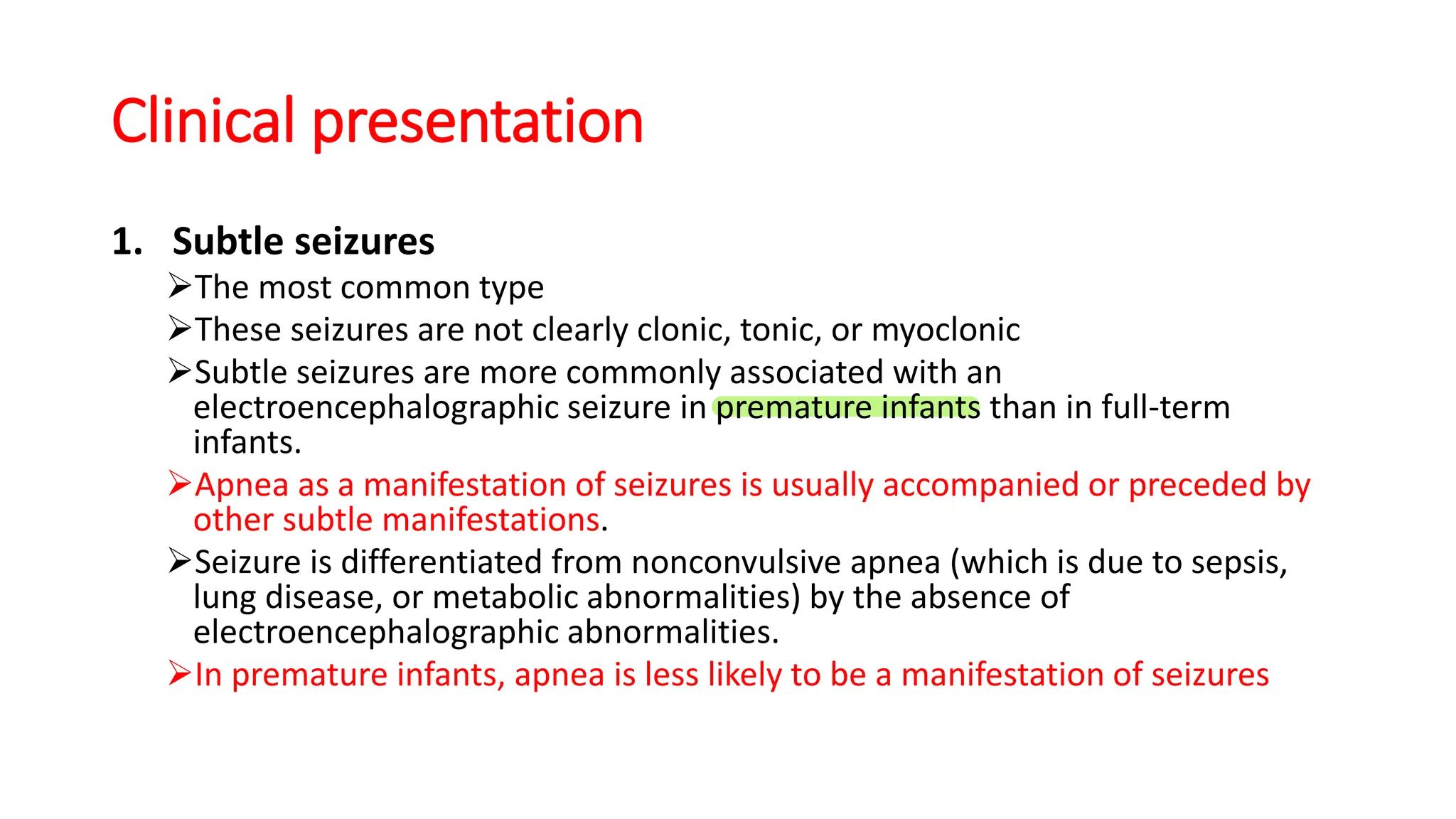 Clinical presentation

1. Subtle seizures

➢The most common type

➢These seizures are not clearly clonic, tonic, or myoclonic

➢Subtle seizures are more commonly associated with an electroencephalographic seizure in premature infants than in full-term infants.

➢Apnea as a manifestation of seizures is usually accompanied or preceded by other subtle manifestations.

➢Seizure is differentiated from nonconvulsive apnea (which is due to sepsis, lung disease, or metabolic abnormalities) by the absence of electroencephalographic abnormalities.

➢In premature infants, apnea is less likely to be a manifestation of seizures